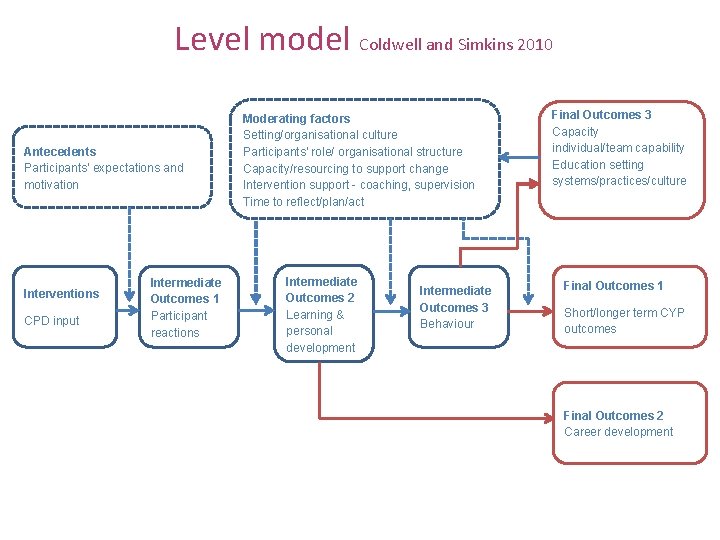 Level model Coldwell and Simkins 2010

Antecedents
Participants' expectations and motivation

Moderating factors
Setting/organisational culture
Participants' role/ organisational structure
Capacity/resourcing to support change
Intervention support - coaching, supervision
Time to reflect/plan/act

Final Outcomes 3
Capacity
individual/team capability
Education setting
systems/practices/culture

Interventions
CPD input

Intermediate Outcomes 1
Participant reactions

Intermediate Outcomes 2
Learning & personal development

Intermediate Outcomes 3
Behaviour

Final Outcomes 1
Short/longer term CYP outcomes

Final Outcomes 2
Career development